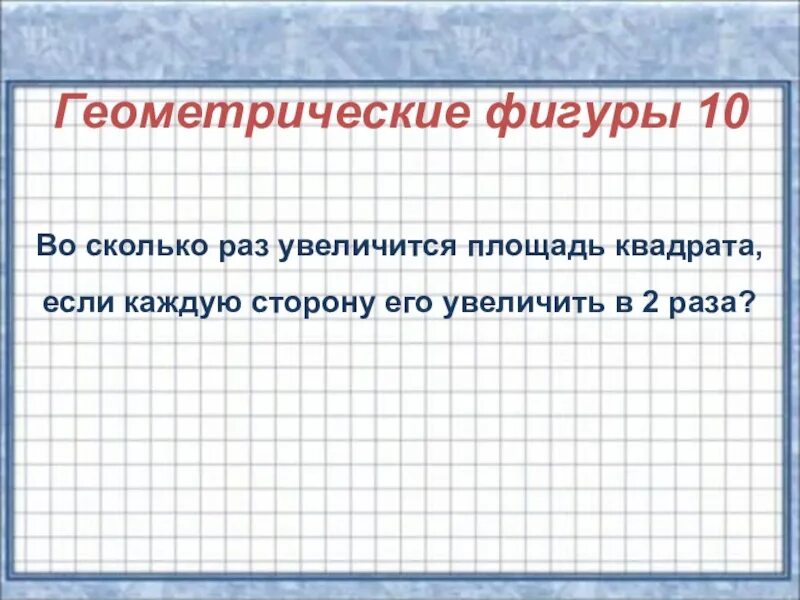 Геометрические фигуры 10

Во сколько раз увеличится площадь квадрата, если каждую сторону его увеличить в 2 раза?